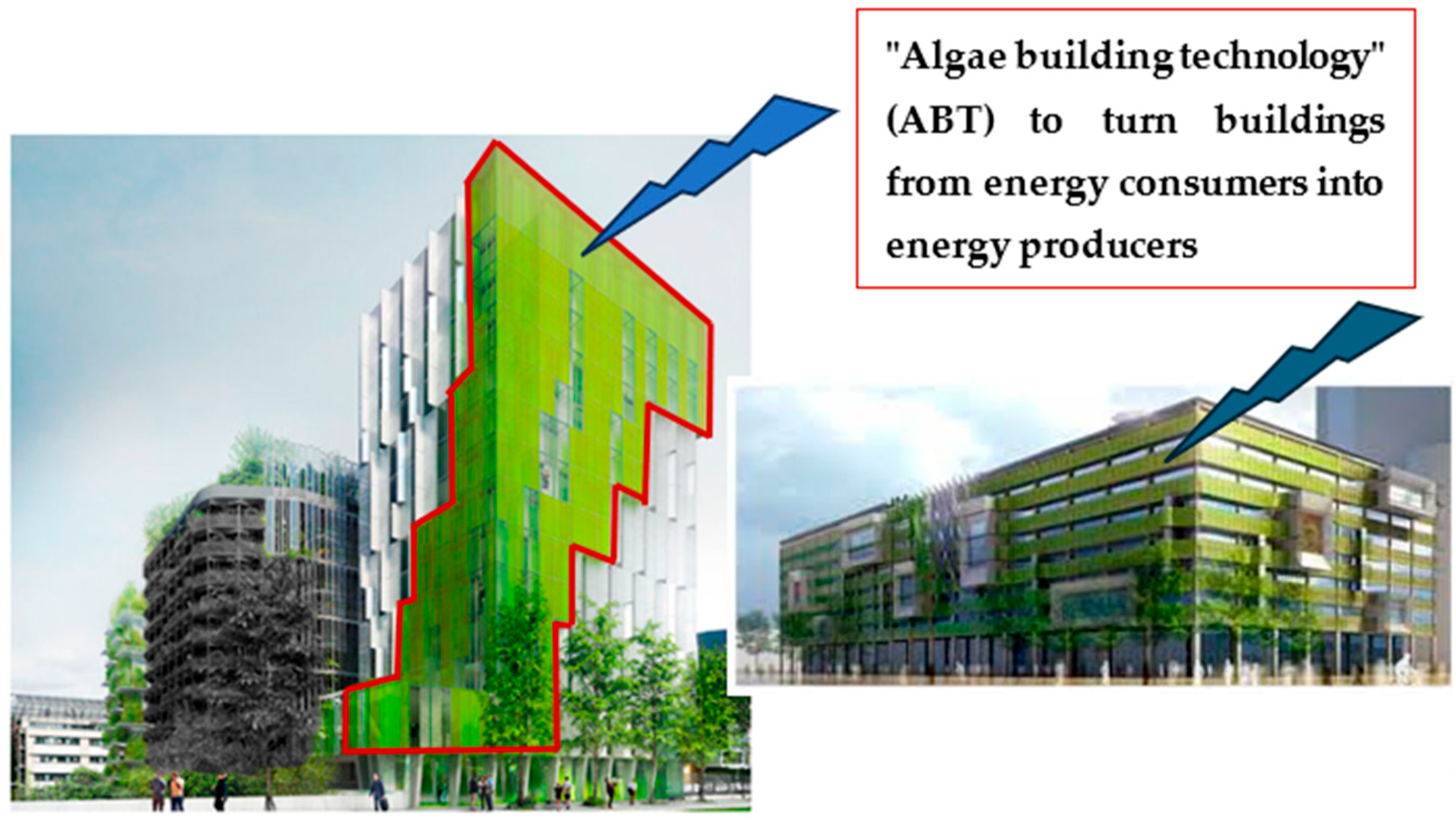 "Algae building technology" (ABT) to turn buildings from energy consumers into energy producers